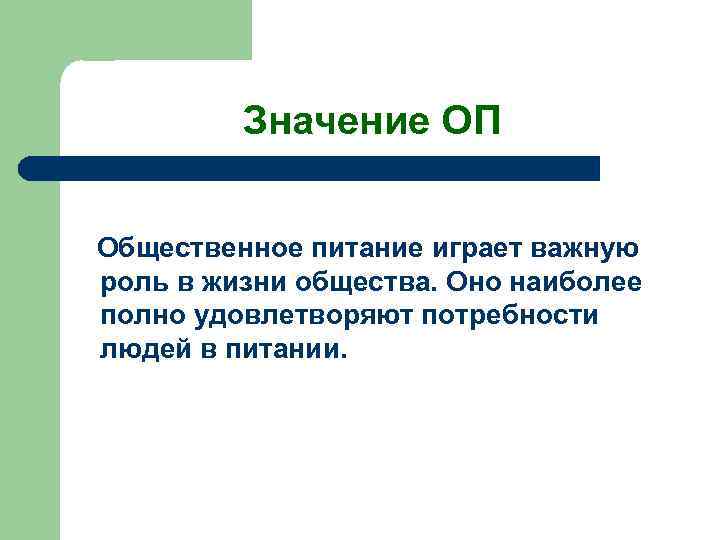 Значение ОП

Общественное питание играет важную роль в жизни общества. Оно наиболее полно удовлетворяют потребности людей в питании.